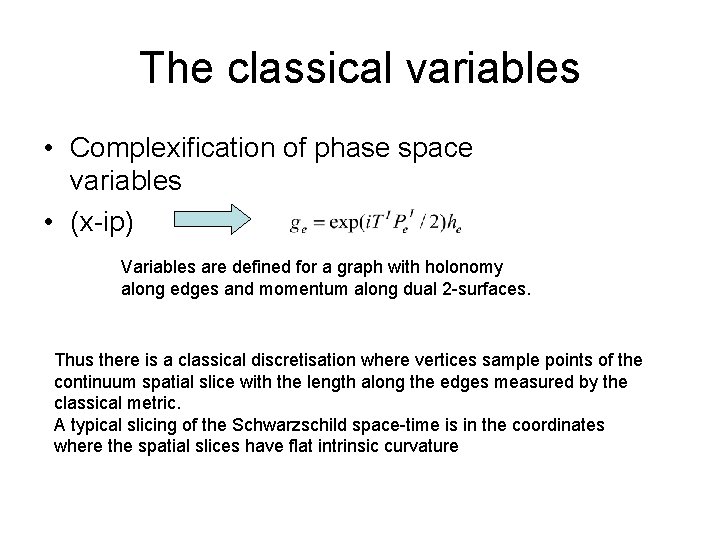 The classical variables

• Complexification of phase space variables
• (x-ip) $g_e = \exp(iT^I P_e^I / 2)h_e$

Variables are defined for a graph with holonomy along edges and momentum along dual 2-surfaces.

Thus there is a classical discretisation where vertices sample points of the continuum spatial slice with the length along the edges measured by the classical metric.
A typical slicing of the Schwarzschild space-time is in the coordinates where the spatial slices have flat intrinsic curvature